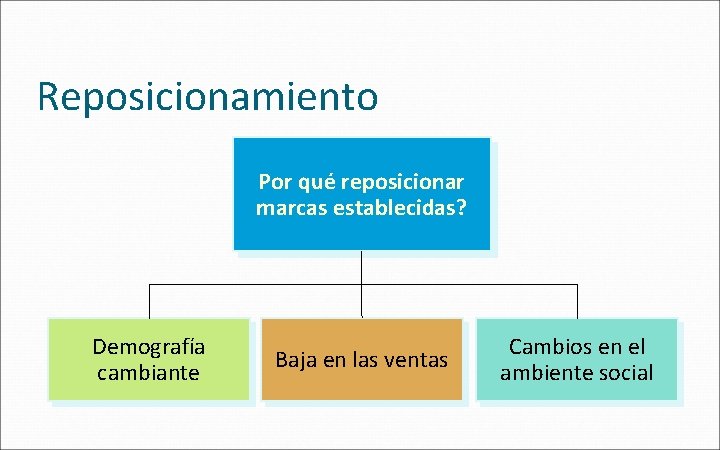 Reposicionamiento

Por qué reposicionar marcas establecidas?

Demografía cambiante

Baja en las ventas

Cambios en el ambiente social